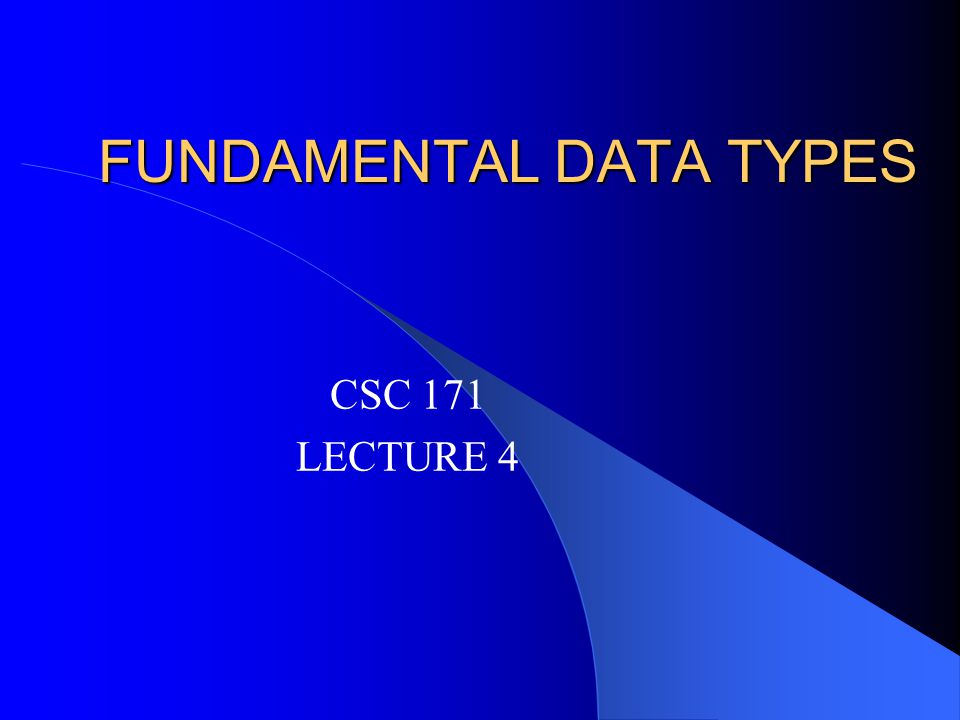 FUNDAMENTAL DATA TYPES

CSC 171
LECTURE 4